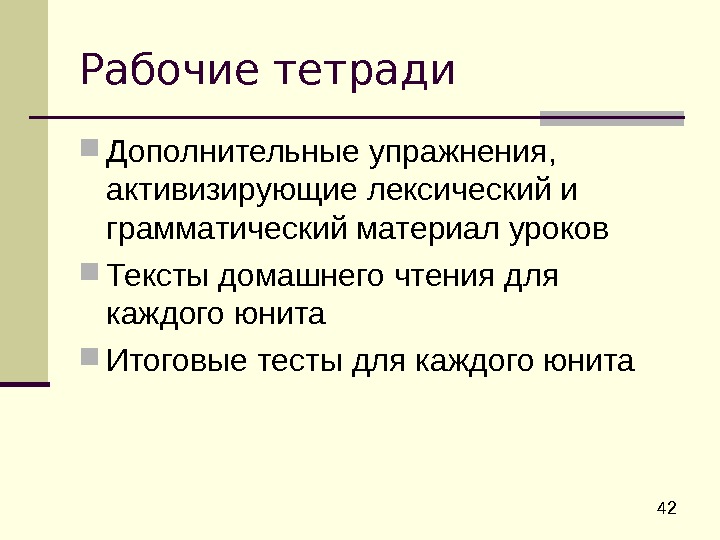 Рабочие тетради

Дополнительные упражнения, активизирующие лексический и грамматический материал уроков

Тексты домашнего чтения для каждого юнита

Итоговые тесты для каждого юнита

42